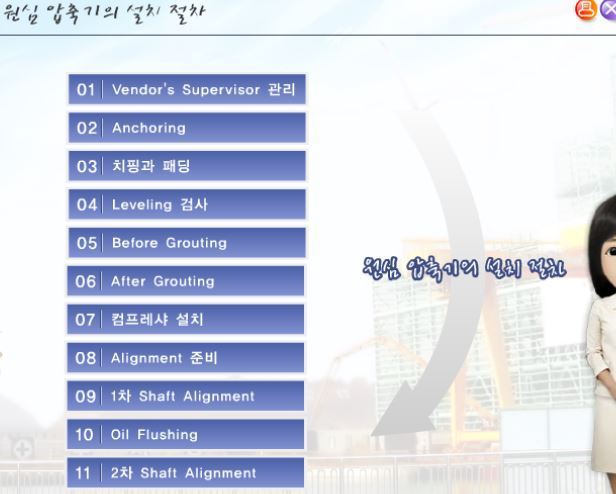 원심 압축기의 설치 절차

01 Vendor's Supervisor 관리
02 Anchoring
03 치핑과 패딩
04 Leveling 검사
05 Before Grouting
06 After Grouting
07 컴프레샤 설치
08 Alignment 준비
09 1차 Shaft Alignment
10 Oil Flushing
11 2차 Shaft Alignment

원심 압축기의 설치 절차